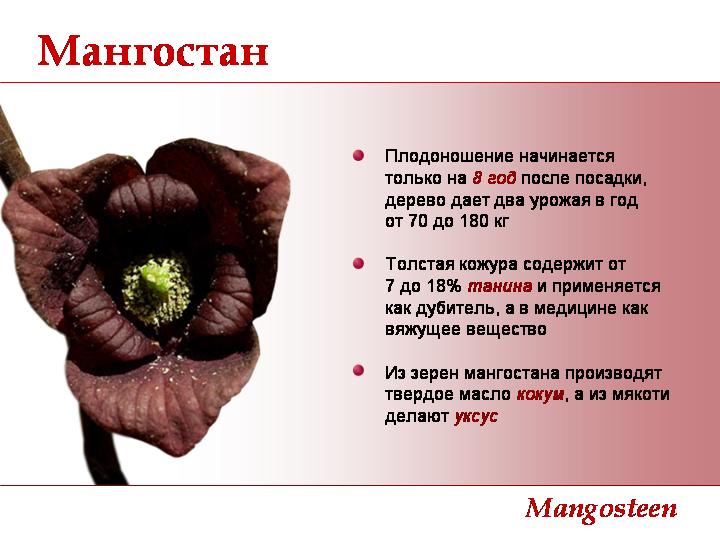 Мангостан

Плодоношение начинается только на 8 год после посадки, дерево дает два урожая в год от 70 до 180 кг

Толстая кожура содержит от 7 до 18% танина и применяется как дубитель, а в медицине как вяжущее вещество

Из зерен мангостана производят твердое масло кокум, а из мякоти делают уксус

Mangosteen